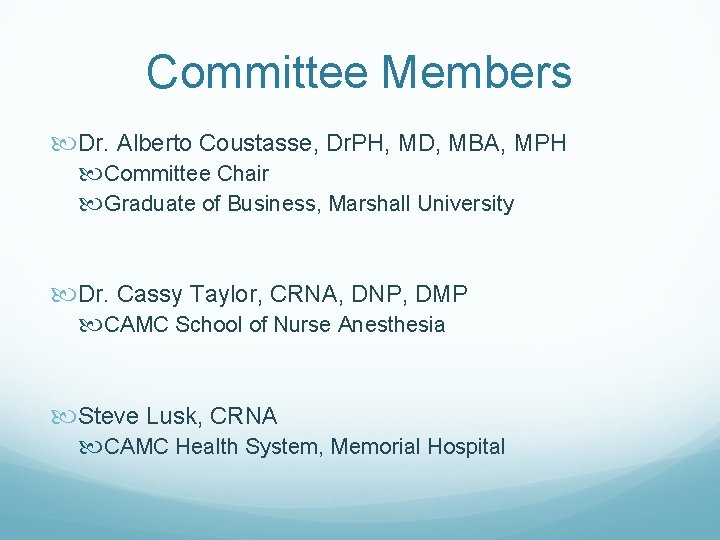 Committee Members

Dr. Alberto Coustasse, DrPH, MD, MBA, MPH
Committee Chair
Graduate of Business, Marshall University

Dr. Cassy Taylor, CRNA, DNP, DMP
CAMC School of Nurse Anesthesia

Steve Lusk, CRNA
CAMC Health System, Memorial Hospital